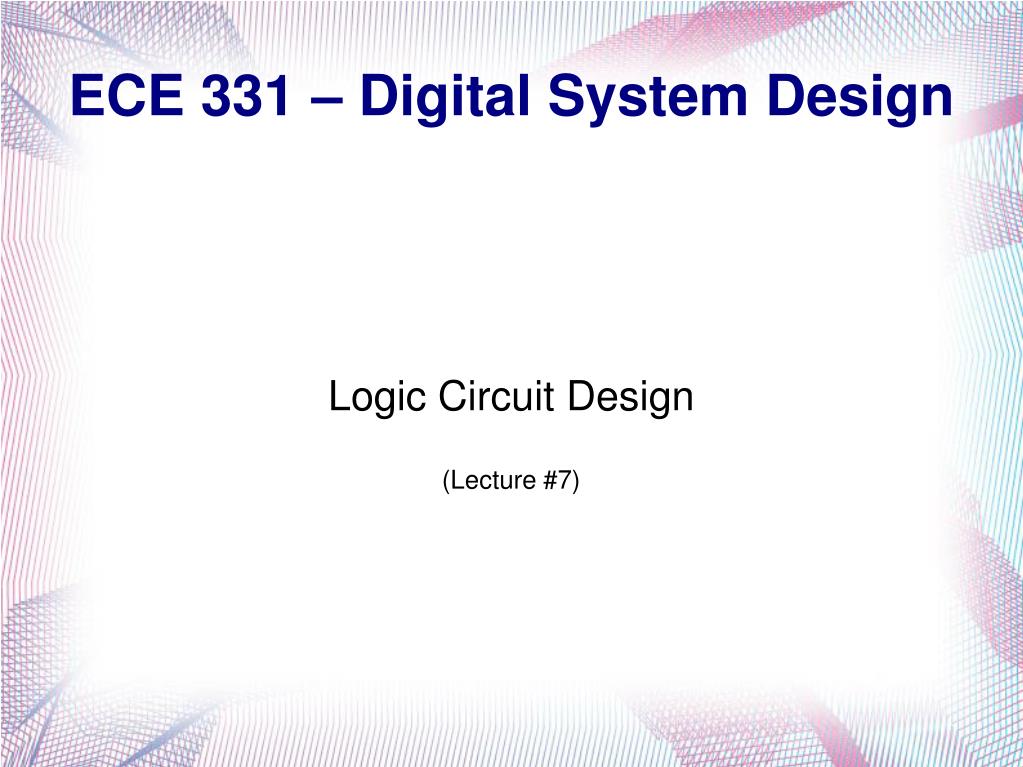 ECE 331 – Digital System Design

Logic Circuit Design

(Lecture #7)